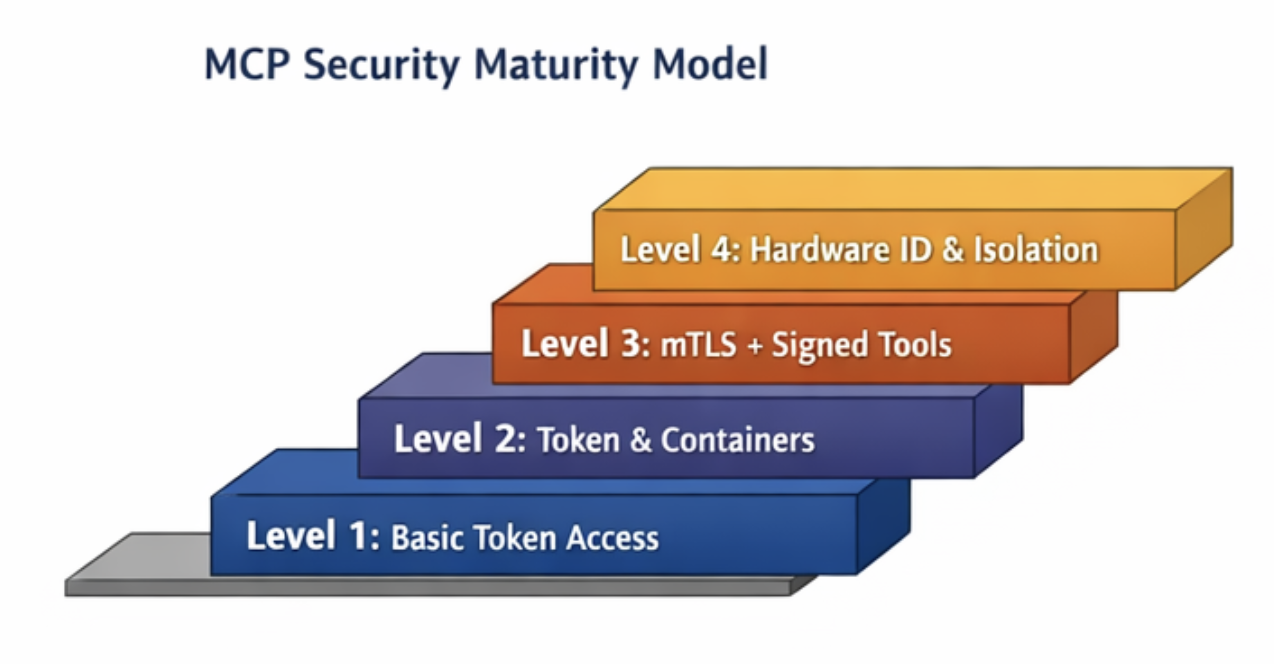 MCP Security Maturity Model

Level 4: Hardware ID & Isolation

Level 3: mTLS + Signed Tools

Level 2: Token & Containers

Level 1: Basic Token Access